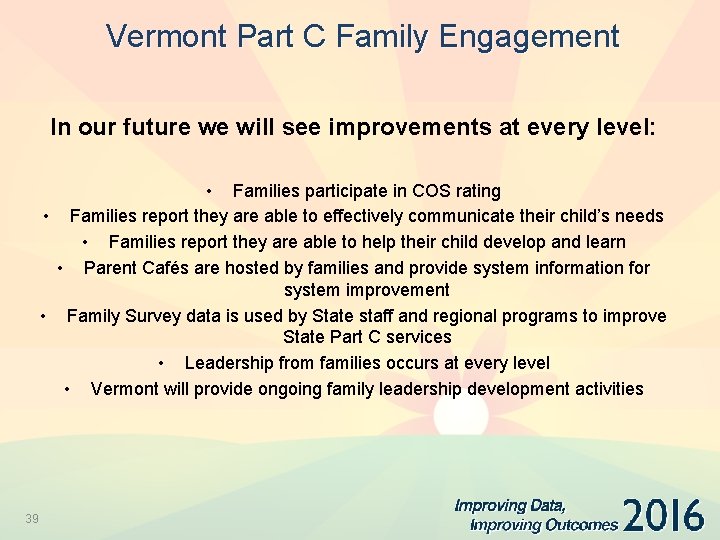 Vermont Part C Family Engagement

In our future we will see improvements at every level:

• Families participate in COS rating
• Families report they are able to effectively communicate their child's needs
• Families report they are able to help their child develop and learn
• Parent Cafés are hosted by families and provide system information for system improvement
• Family Survey data is used by State staff and regional programs to improve State Part C services
• Leadership from families occurs at every level
• Vermont will provide ongoing family leadership development activities

39

Improving Data, Improving Outcomes 2016